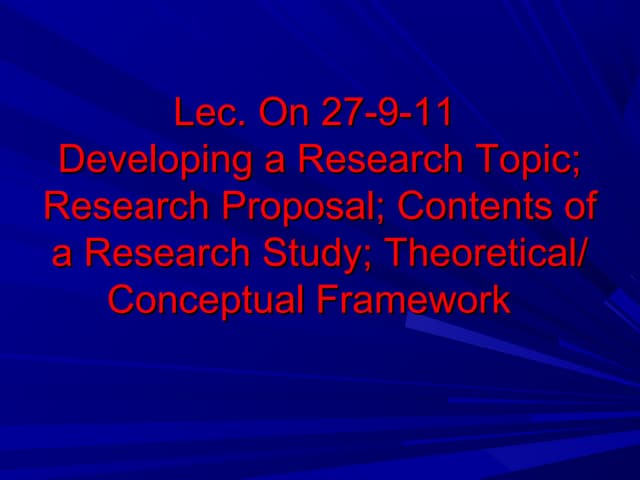 Lec. On 27-9-11
Developing a Research Topic; Research Proposal; Contents of a Research Study; Theoretical/ Conceptual Framework